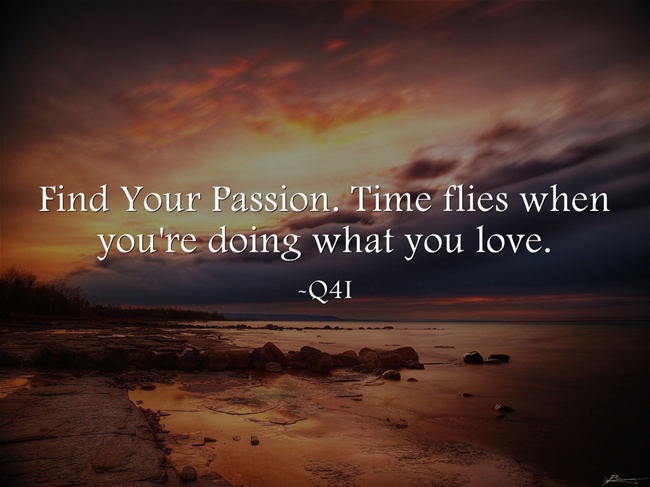 Find Your Passion. Time flies when you're doing what you love.

~Q4I